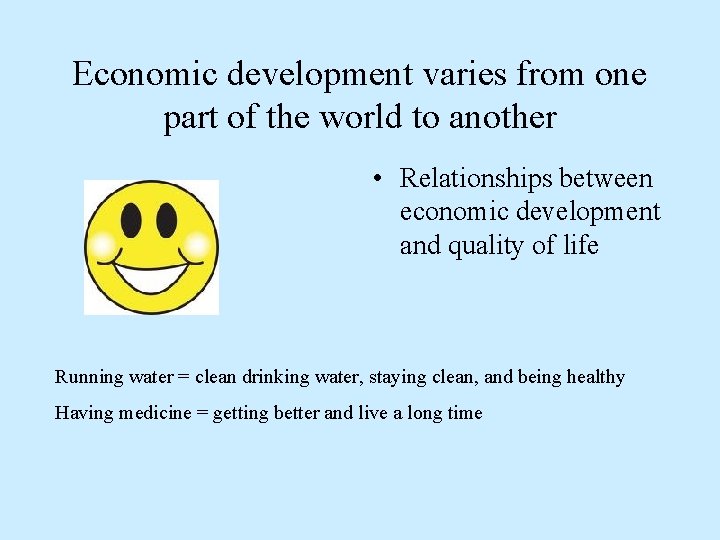 Economic development varies from one part of the world to another

• Relationships between economic development and quality of life

Running water = clean drinking water, staying clean, and being healthy

Having medicine = getting better and live a long time